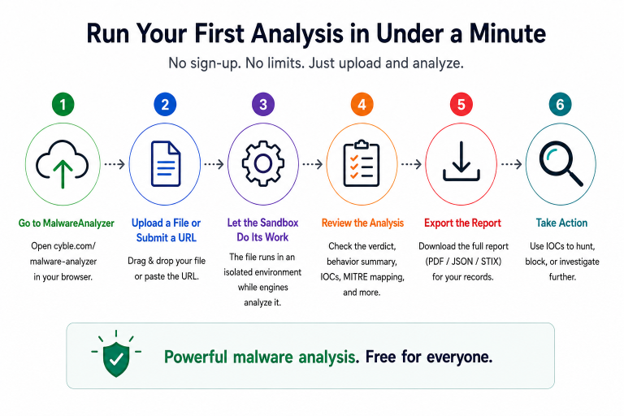 Run Your First Analysis in Under a Minute

No sign-up. No limits. Just upload and analyze.

1

Go to MalwareAnalyzer

Open cyble.com/malware-analyzer in your browser.

2

Upload a File or Submit a URL

Drag & drop your file or paste the URL.

3

Let the Sandbox Do Its Work

The file runs in an isolated environment while engines analyze it.

4

Review the Analysis

Check the verdict, behavior summary, IOCs, MITRE mapping, and more.

5

Export the Report

Download the full report (PDF / JSON / STIX) for your records.

6

Take Action

Use IOCs to hunt, block, or investigate further.

Powerful malware analysis. Free for everyone.